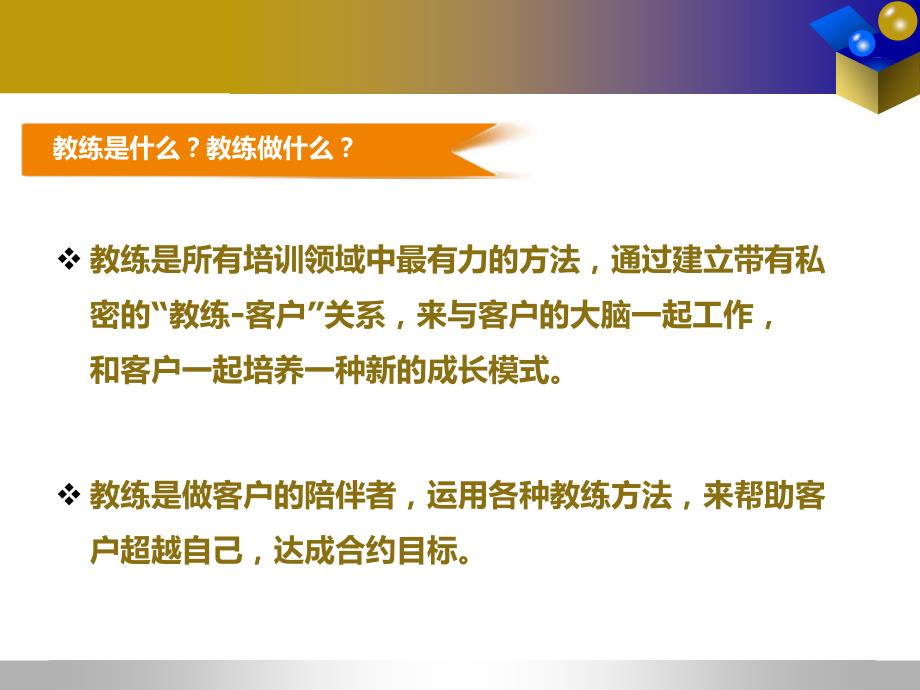 教练是什么？教练做什么？

❖ 教练是所有培训领域中最有力的方法，通过建立带有私密的“教练-客户”关系，来与客户的大脑一起工作，和客户一起培养一种新的成长模式。

❖ 教练是做客户的陪伴者，运用各种教练方法，来帮助客户超越自己，达成合约目标。